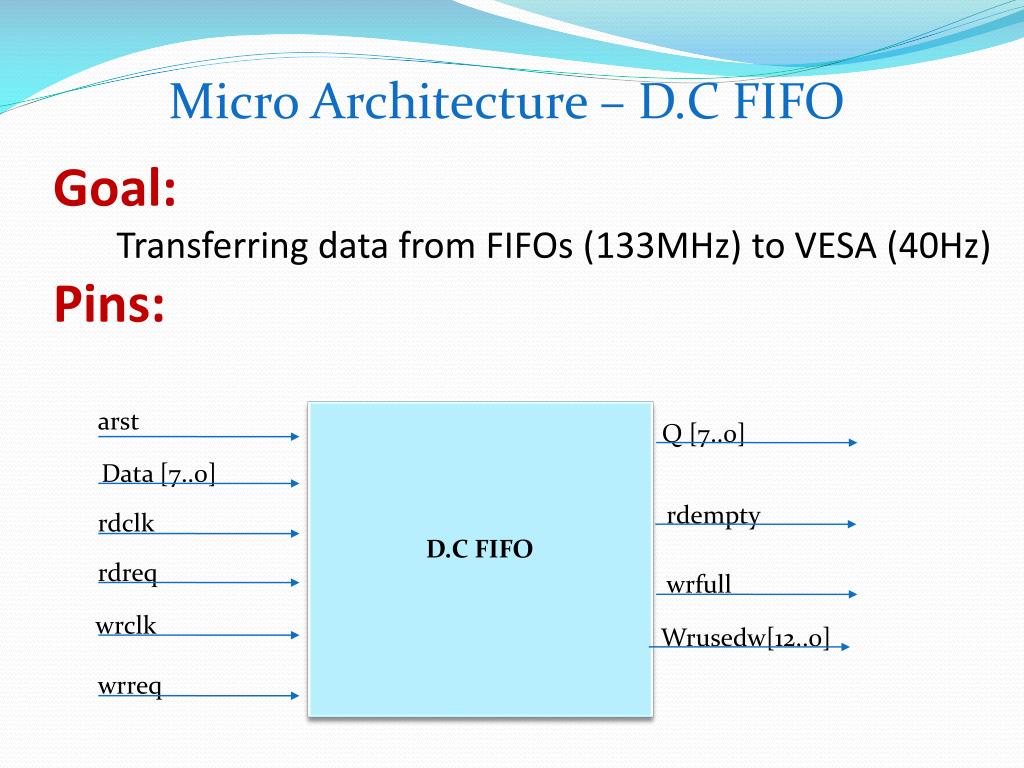 Micro Architecture – D.C FIFO

Goal:

Transferring data from FIFOs (133MHz) to VESA (40Hz)

Pins:

arst
Data [7..0]
rdclk
rdreq
wrclk
wrreq

D.C FIFO

Q [7..0]
rdempty
wrfull
Wrusedw[12..0]